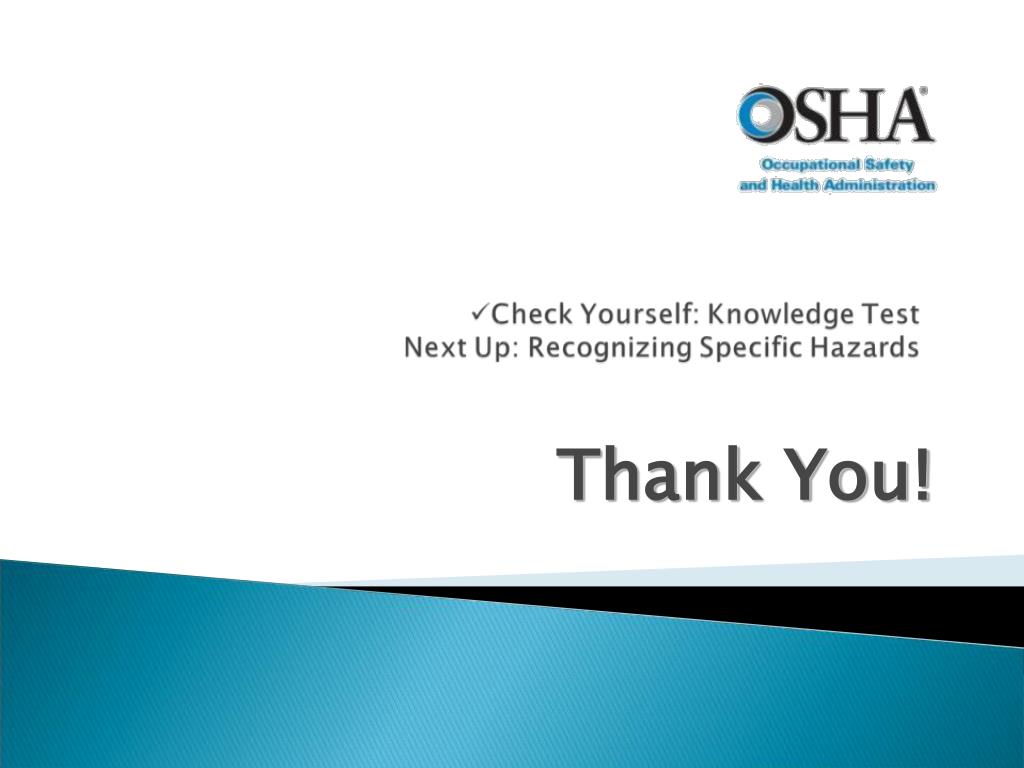 OSHA®
Occupational Safety and Health Administration

✓Check Yourself: Knowledge Test
Next Up: Recognizing Specific Hazards

Thank You!